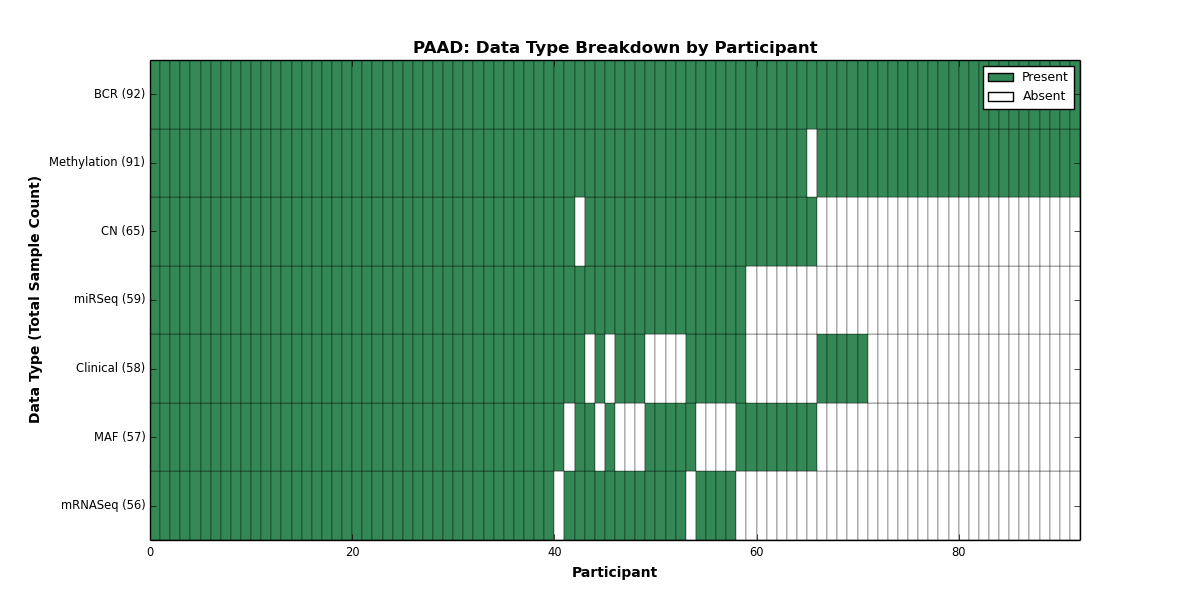 PAAD: Data Type Breakdown by Participant

Present
Absent

Data Type (Total Sample Count)

BCR (92)
Methylation (91)
CN (65)
miRSeq (59)
Clinical (58)
MAF (57)
mRNASeq (56)

0
20
40
60
80

Participant